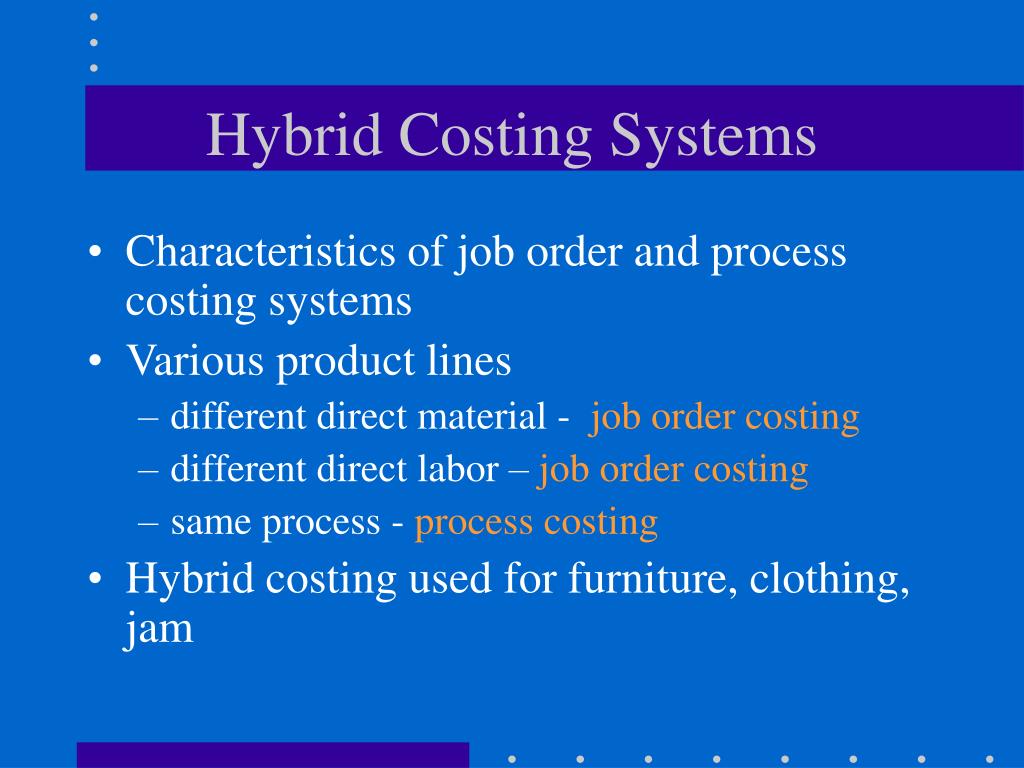 Hybrid Costing Systems

• Characteristics of job order and process costing systems
• Various product lines
– different direct material - job order costing
– different direct labor – job order costing
– same process - process costing
• Hybrid costing used for furniture, clothing, jam